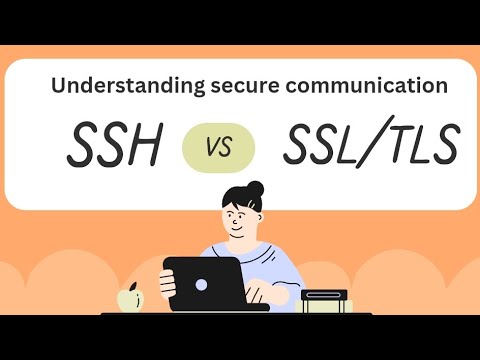 Understanding secure communication

SSH VS SSL/TLS